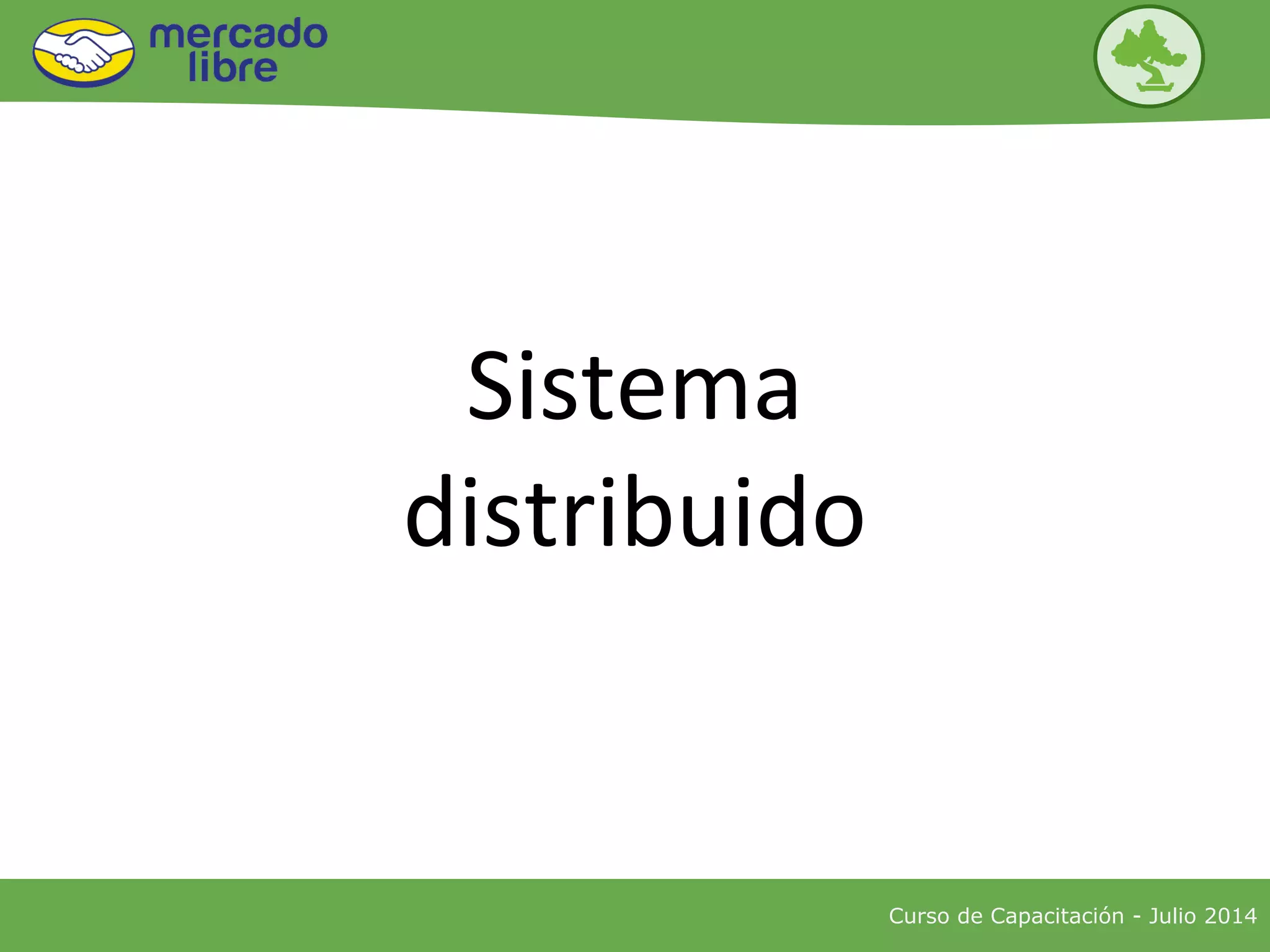 mercado libre

Sistema distribuido

Curso de Capacitación - Julio 2014